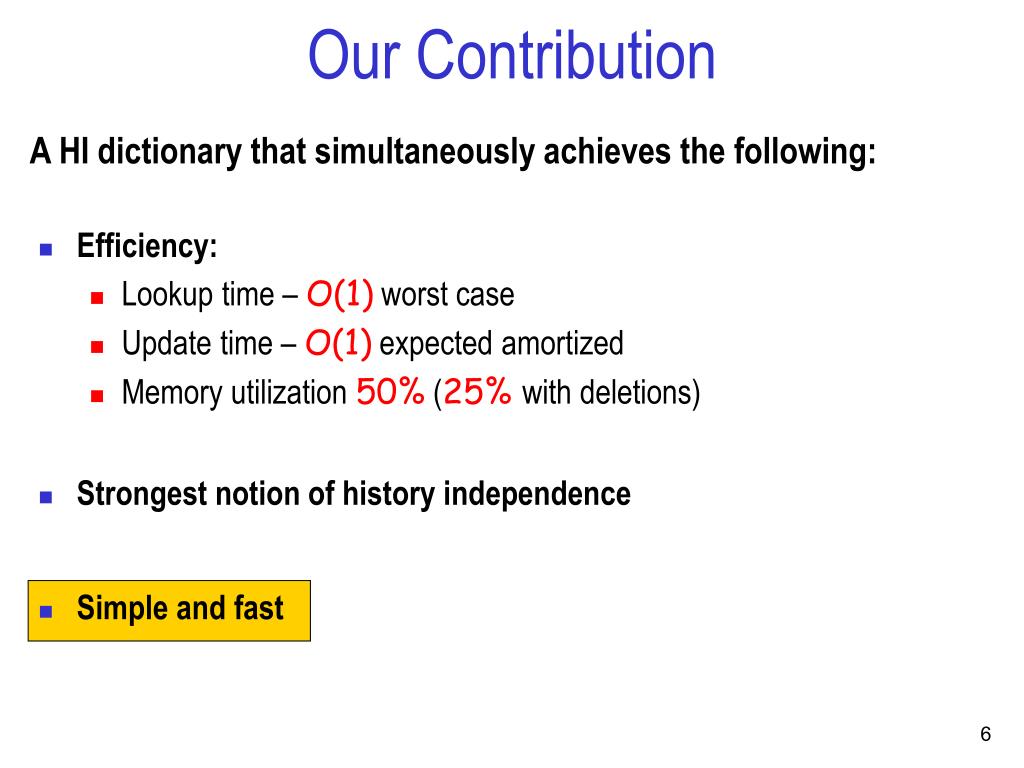 Our Contribution

A HI dictionary that simultaneously achieves the following:

- Efficiency:
  - Lookup time – $O(1)$ worst case
  - Update time – $O(1)$ expected amortized
  - Memory utilization 50% (25% with deletions)

- Strongest notion of history independence

- Simple and fast

6